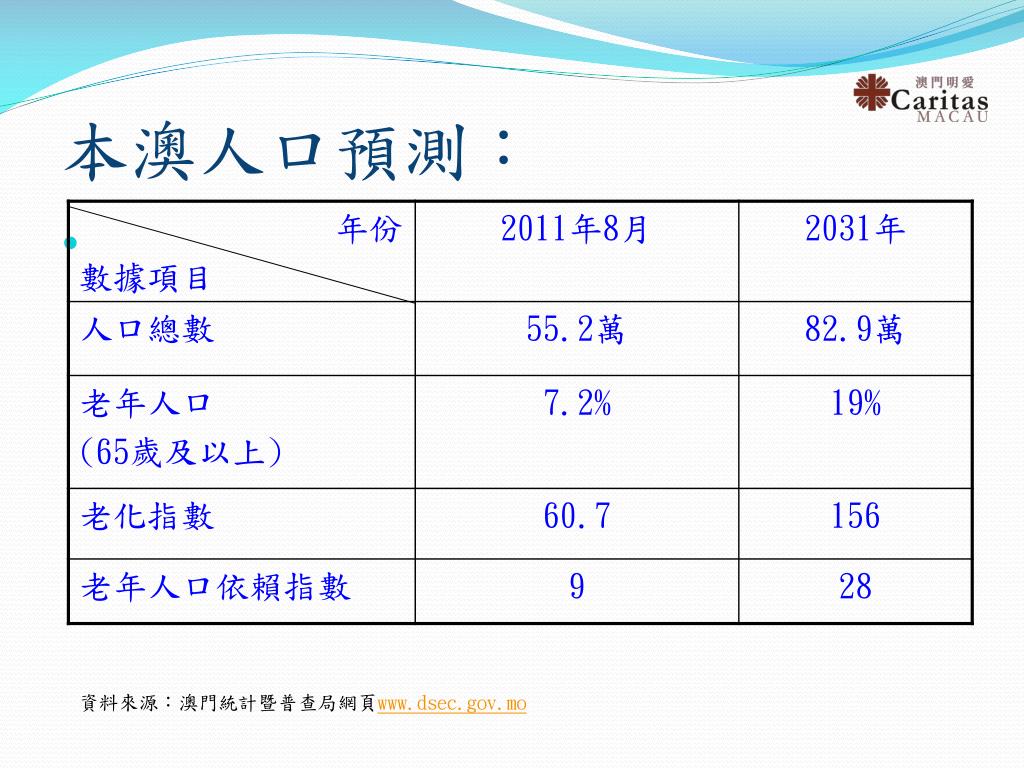 澳門明愛
Caritas
MACAU

本澳人口預測：

| 年份 數據項目 | 2011年8月 | 2031年 |
|---|---|---|
| 人口總數 | 55.2萬 | 82.9萬 |
| 老年人口 (65歲及以上) | 7.2% | 19% |
| 老化指數 | 60.7 | 156 |
| 老年人口依賴指數 | 9 | 28 |

資料來源：澳門統計暨普查局網頁www.dsec.gov.mo